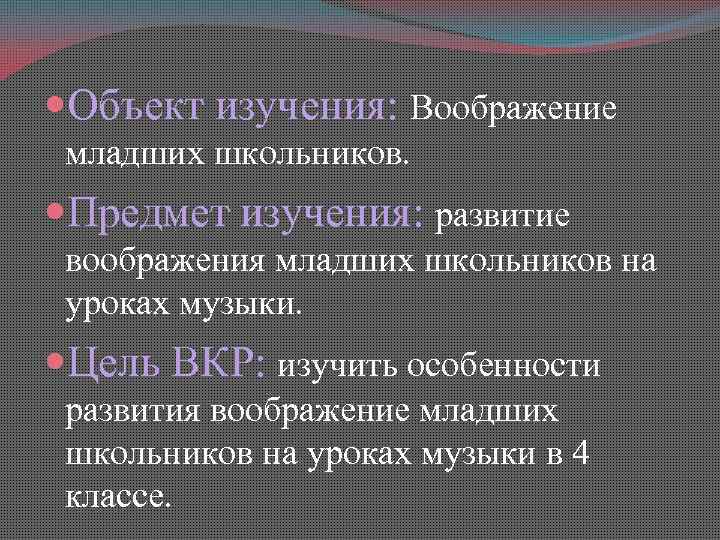 Объект изучения: Воображение младших школьников.

Предмет изучения: развитие воображения младших школьников на уроках музыки.

Цель ВКР: изучить особенности развития воображение младших школьников на уроках музыки в 4 классе.